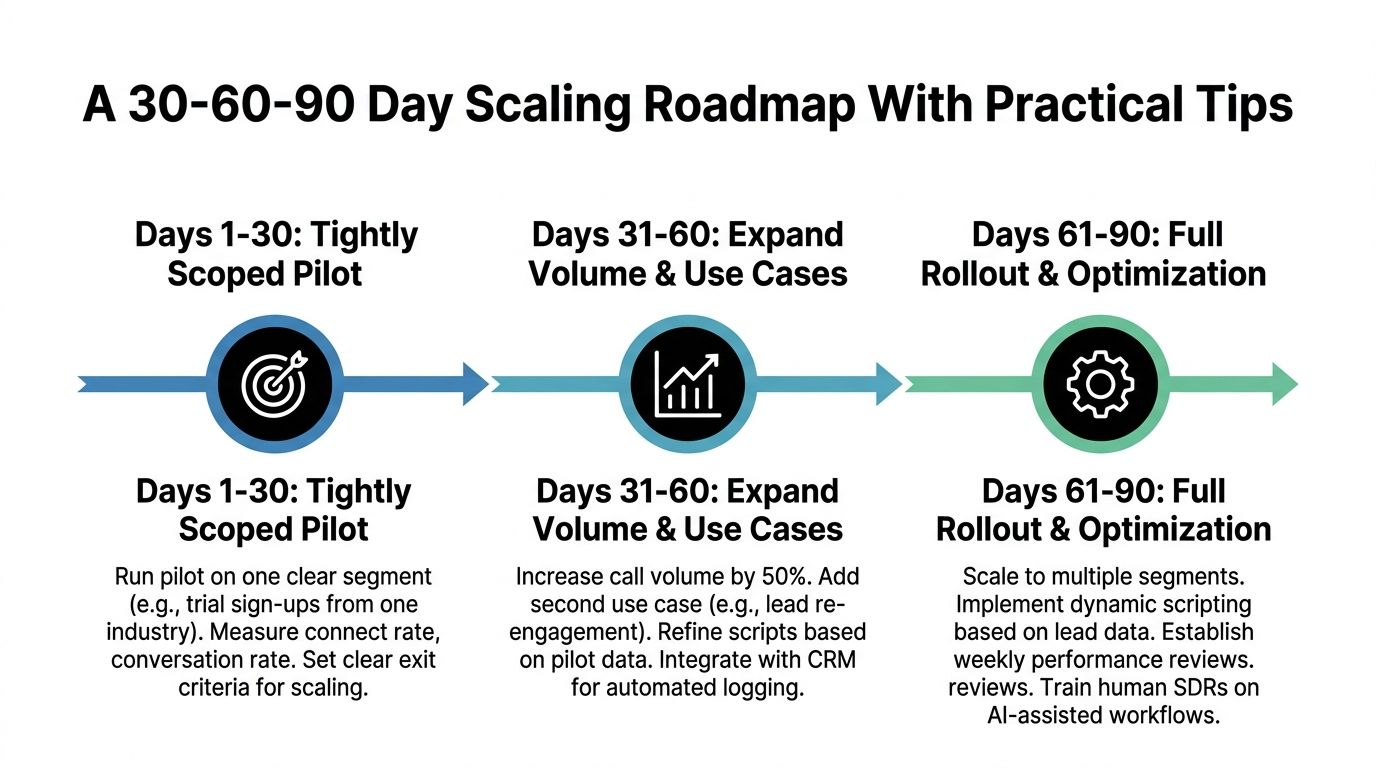 A 30-60-90 Day Scaling Roadmap With Practical Tips

Days 1-30: Tightly Scoped Pilot

Days 31-60: Expand Volume & Use Cases

Days 61-90: Full Rollout & Optimization

Days 1-30: Tightly Scoped Pilot

Run pilot on one clear segment (e.g., trial sign-ups from one industry). Measure connect rate, conversation rate. Set clear exit criteria for scaling.

Days 31-60: Expand Volume & Use Cases

Increase call volume by 50%. Add second use case (e.g., lead re-engagement). Refine scripts based on pilot data. Integrate with CRM for automated logging.

Days 61-90: Full Rollout & Optimization

Scale to multiple segments. Implement dynamic scripting based on lead data. Establish weekly performance reviews. reviews. Train human SDRs on AI-assisted workflows.